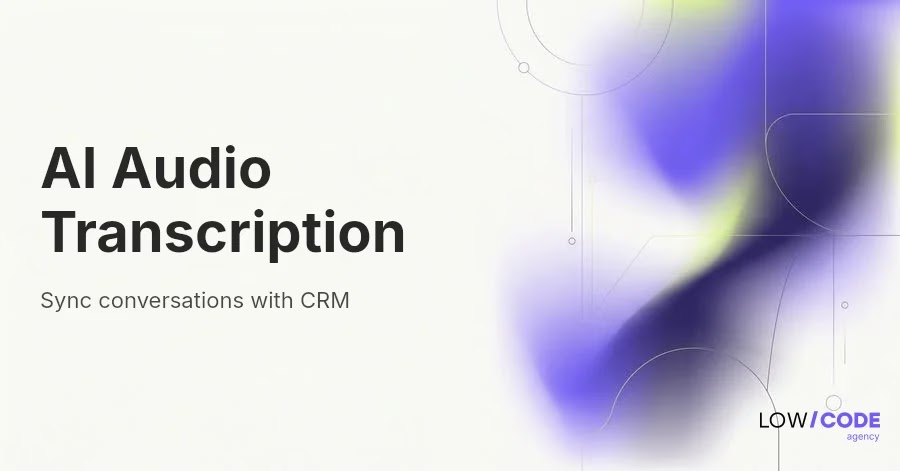 AI Audio Transcription

Sync conversations with CRM

LOW/CODE
agency